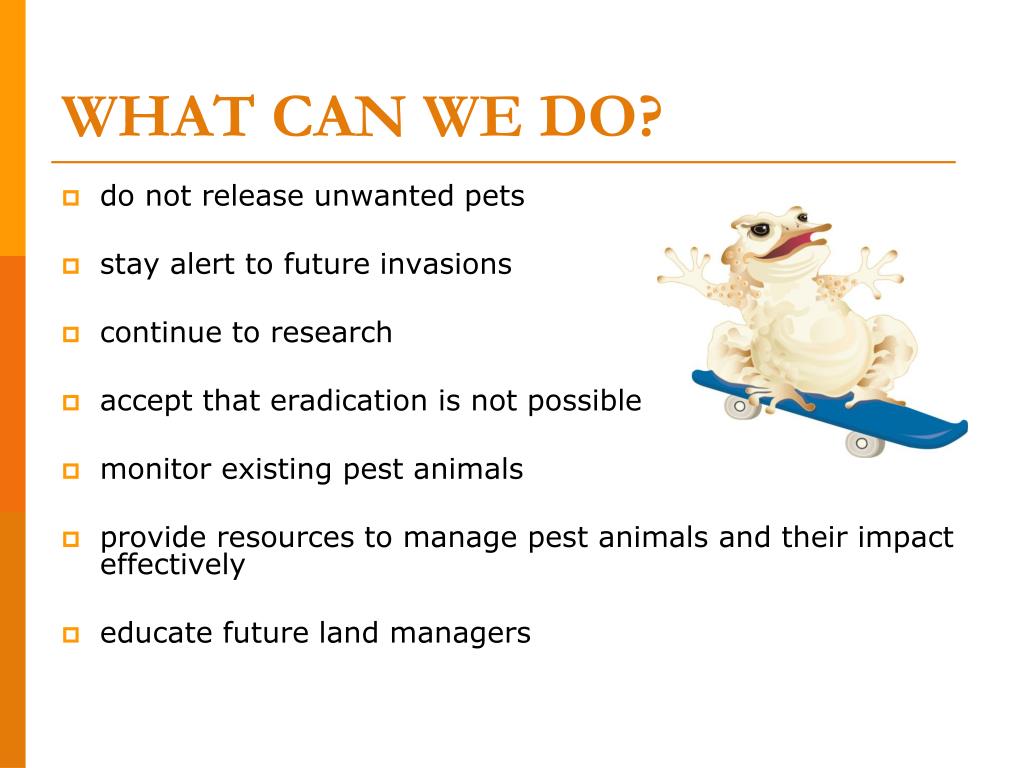 WHAT CAN WE DO?

- do not release unwanted pets
- stay alert to future invasions
- continue to research
- accept that eradication is not possible
- monitor existing pest animals
- provide resources to manage pest animals and their impact effectively
- educate future land managers